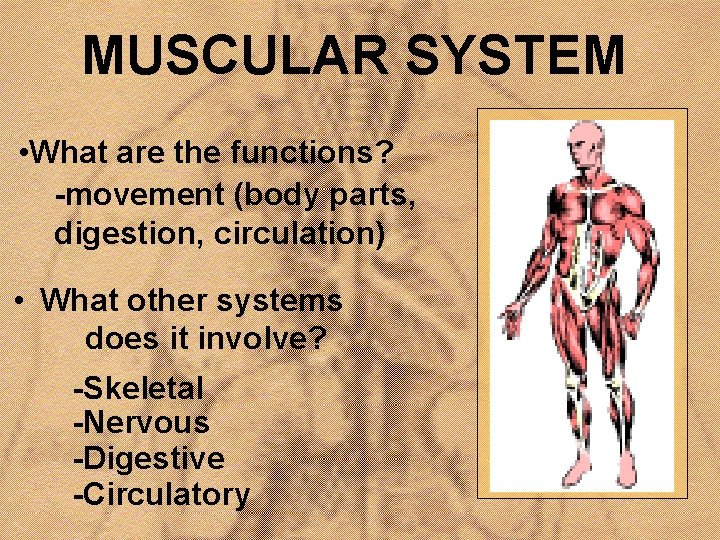 MUSCULAR SYSTEM

•What are the functions?
-movement (body parts, digestion, circulation)

• What other systems does it involve?

-Skeletal
-Nervous
-Digestive
-Circulatory